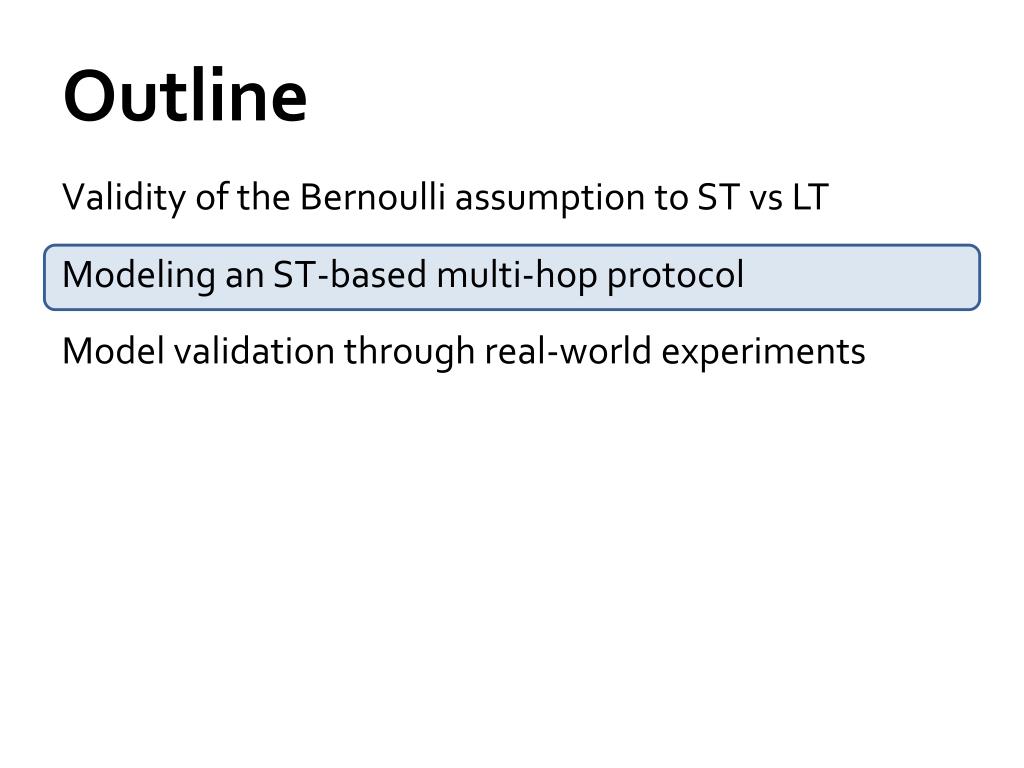 Outline

Validity of the Bernoulli assumption to ST vs LT

Modeling an ST-based multi-hop protocol

Model validation through real-world experiments